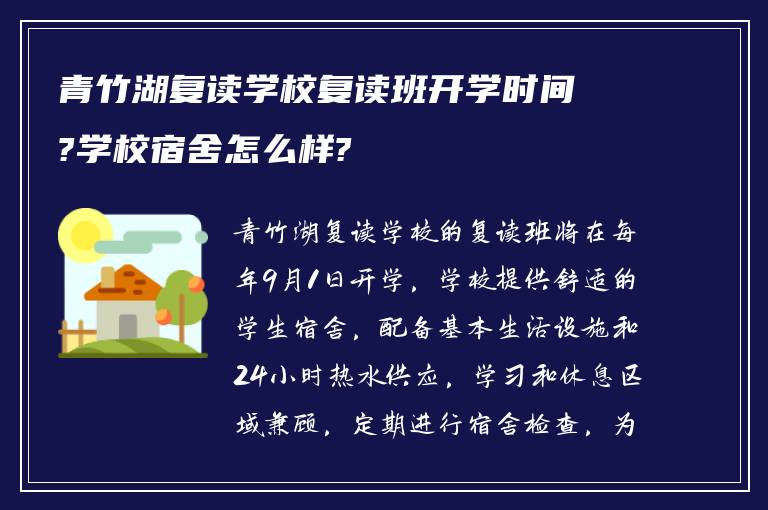 青竹湖复读学校复读班开学时间?学校宿舍怎么样?

青竹湖复读学校的复读班将在每年9月1日开学，学校提供舒适的学生宿舍，配备基本生活设施和24小时热水供应，学习和休息区域兼顾，定期进行宿舍检查，为